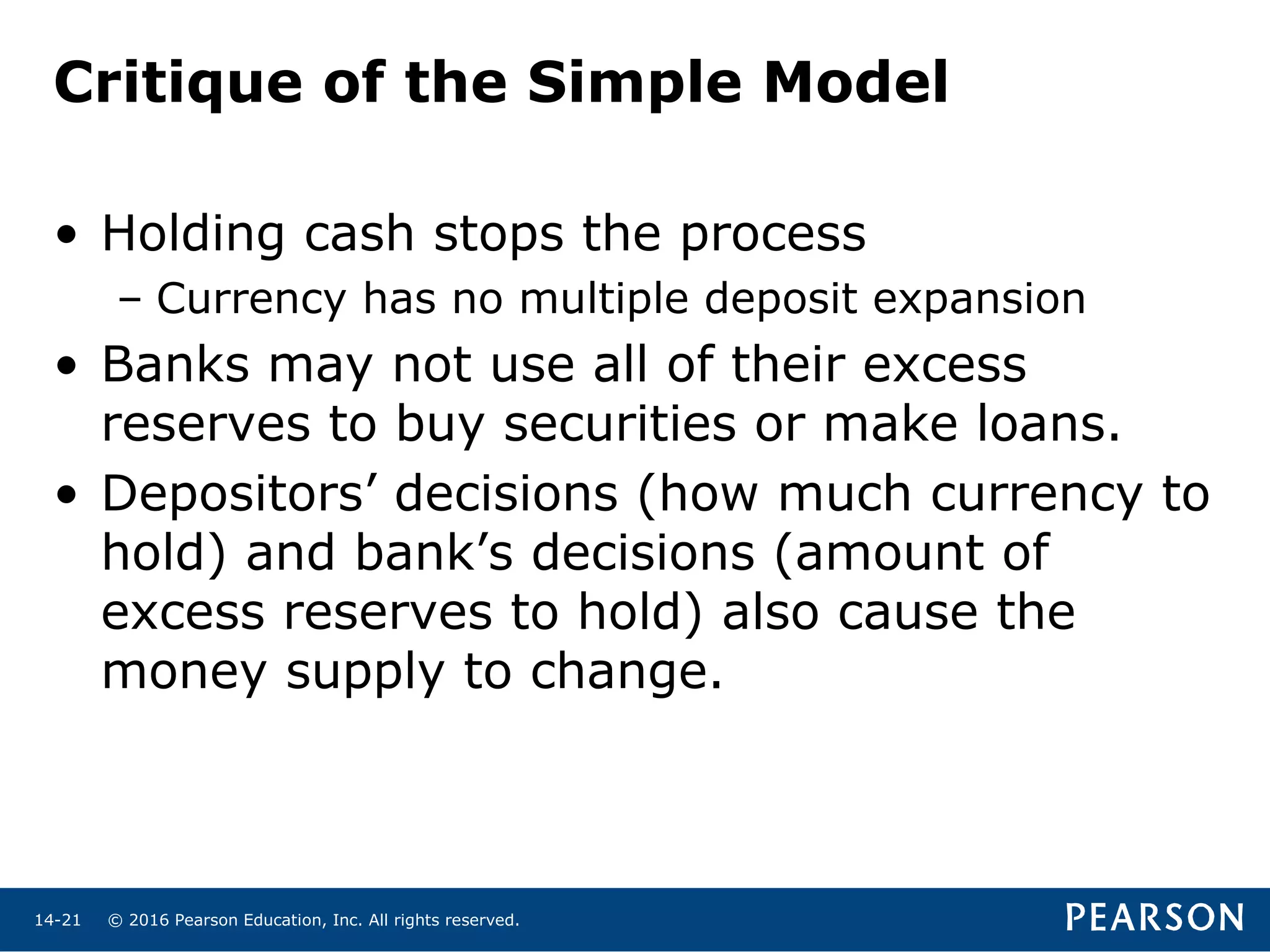 Critique of the Simple Model

• Holding cash stops the process
– Currency has no multiple deposit expansion
• Banks may not use all of their excess reserves to buy securities or make loans.
• Depositors’ decisions (how much currency to hold) and bank’s decisions (amount of excess reserves to hold) also cause the money supply to change.

14-21 © 2016 Pearson Education, Inc. All rights reserved.
PEARSON